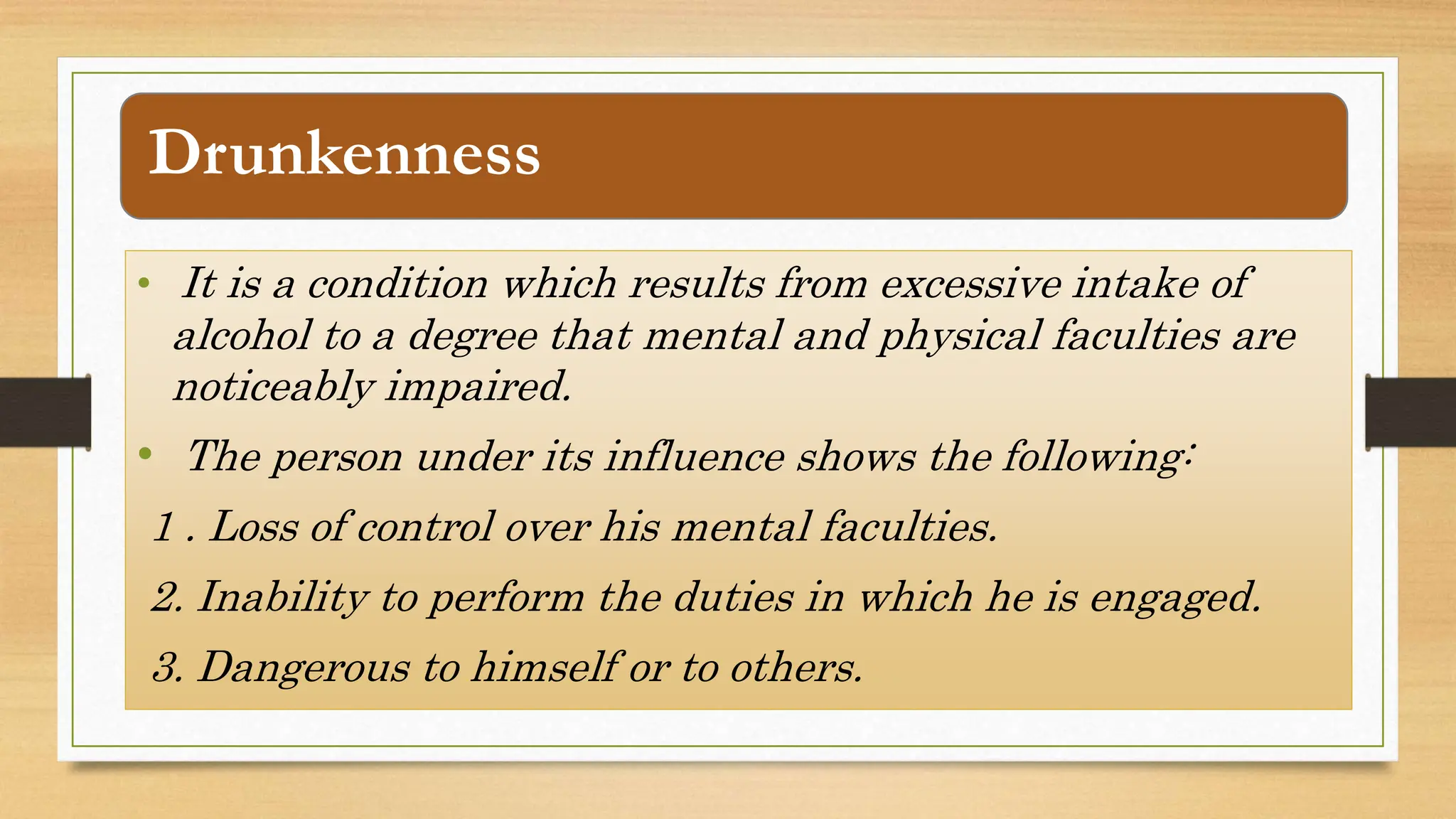 Drunkenness

• It is a condition which results from excessive intake of alcohol to a degree that mental and physical faculties are noticeably impaired.

• The person under its influence shows the following:

1 . Loss of control over his mental faculties.

2. Inability to perform the duties in which he is engaged.

3. Dangerous to himself or to others.